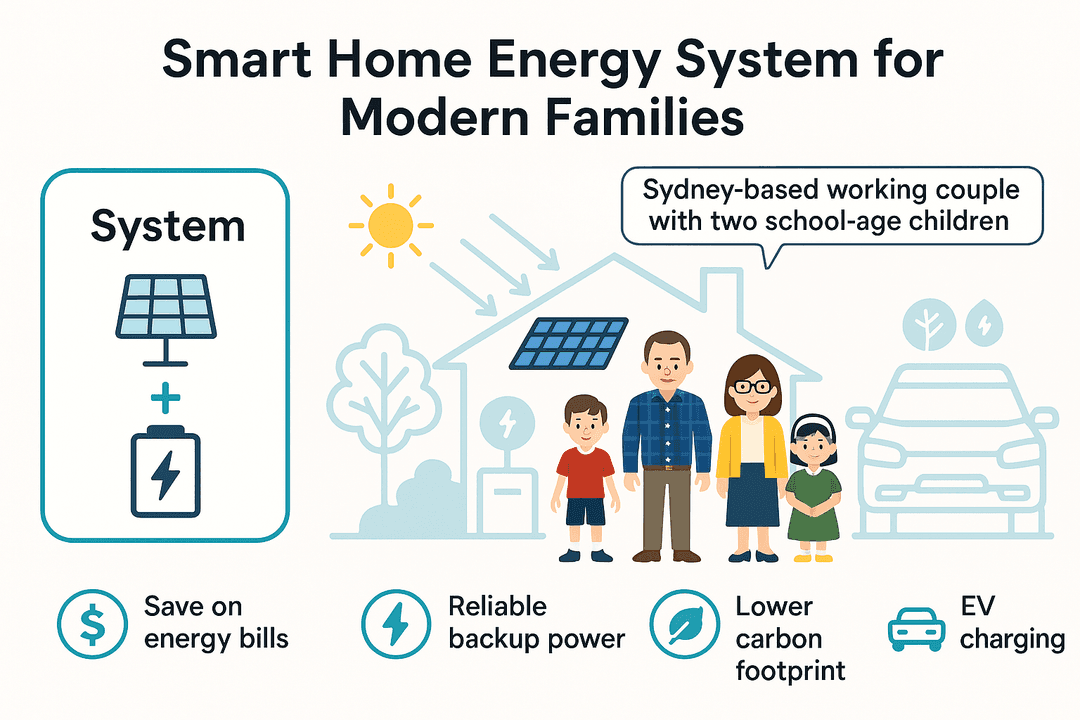 Smart Home Energy System for Modern Families

System

+

Sydney-based working couple with two school-age children

$

Save on energy bills

Reliable backup power

Lower carbon footprint

EV charging